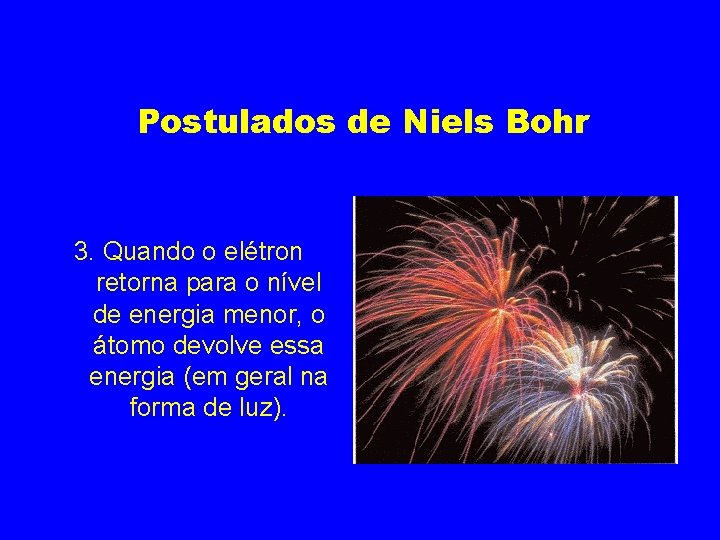 Postulados de Niels Bohr

3. Quando o elétron retorna para o nível de energia menor, o átomo devolve essa energia (em geral na forma de luz).